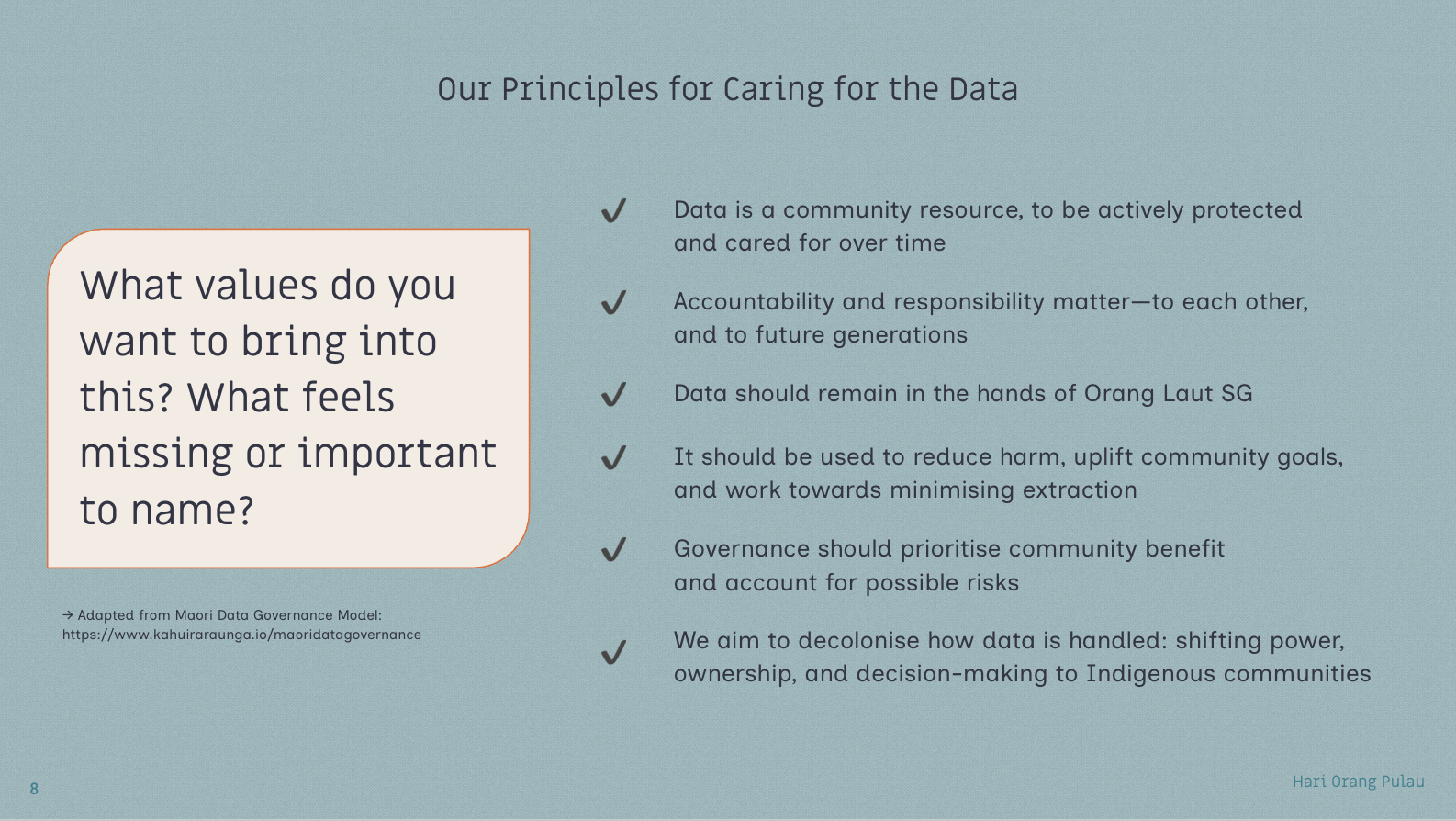 Our Principles for Caring for the Data

What values do you want to bring into this? What feels missing or important to name?

→ Adapted from Maori Data Governance Model: https://www.kahuiraraunga.io/maoridatagovernance

✓ Data is a community resource, to be actively protected and cared for over time

✓ Accountability and responsibility matter—to each other, and to future generations

✓ Data should remain in the hands of Orang Laut SG

✓ It should be used to reduce harm, uplift community goals, and work towards minimising extraction

✓ Governance should prioritise community benefit and account for possible risks

✓ We aim to decolonise how data is handled: shifting power, ownership, and decision-making to Indigenous communities

8

Hari Orang Pulau